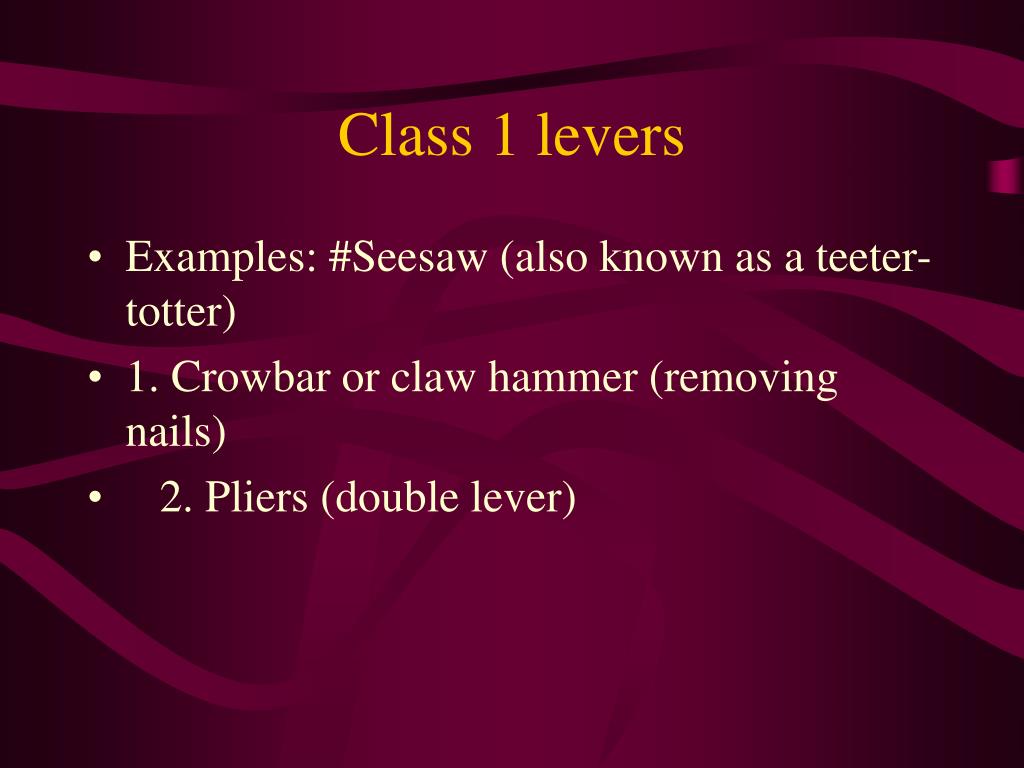 Class 1 levers

• Examples: #Seesaw (also known as a teeter-totter)
• 1. Crowbar or claw hammer (removing nails)
• 2. Pliers (double lever)